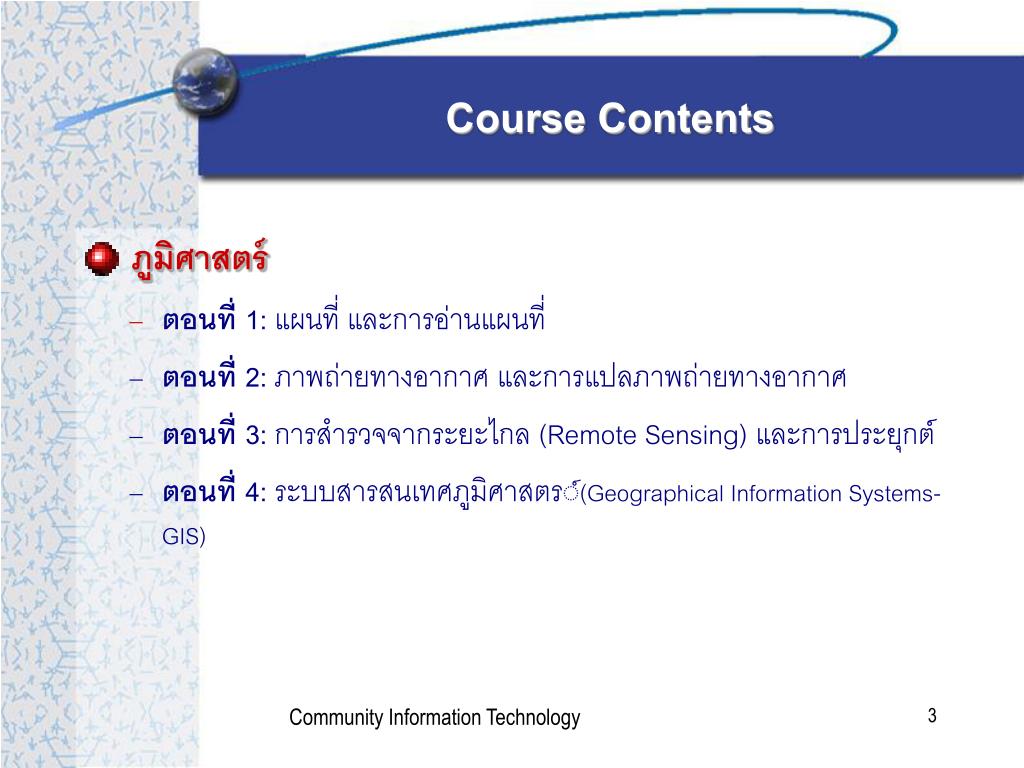 Course Contents

ภูมิศาสตร์

– ตอนที่ 1: แผนที่ และการอ่านแผนที่

– ตอนที่ 2: ภาพถ่ายทางอากาศ และการแปลภาพถ่ายทางอากาศ

– ตอนที่ 3: การสำรวจจากระยะไกล (Remote Sensing) และการประยุกต์

– ตอนที่ 4: ระบบสารสนเทศภูมิศาสตร์(Geographical Information Systems-GIS)

Community Information Technology

3